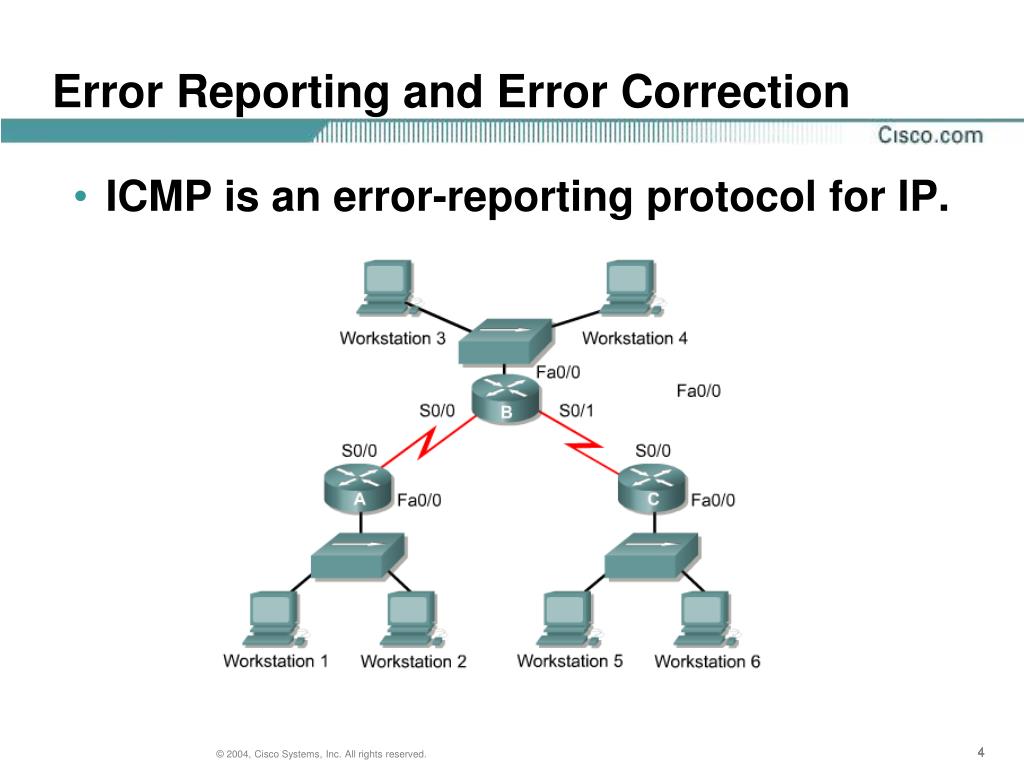 Error Reporting and Error Correction

Cisco.com

• ICMP is an error-reporting protocol for IP.

Workstation 3
Workstation 4
Fa0/0
Fa0/0
S0/0
B
S0/1
S0/0
S0/0
A
Fa0/0
C
Fa0/0
Workstation 1
Workstation 2
Workstation 5
Workstation 6

© 2004, Cisco Systems, Inc. All rights reserved.

4